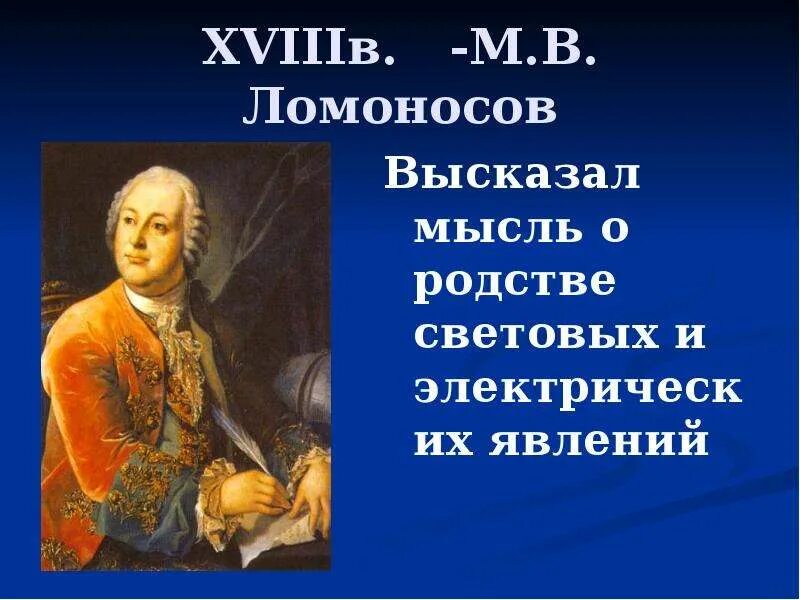 XVIIIв. -М.В. Ломоносов

Высказал мысль о родстве световых и электрических явлений